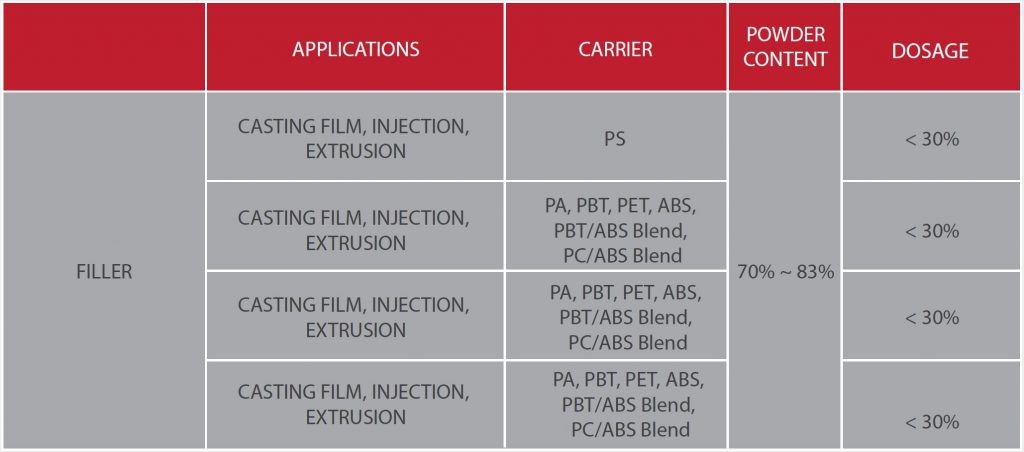 | | APPLICATIONS | CARRIER | POWDER CONTENT | DOSAGE |
|---|---|---|---|---|
| FILLER | CASTING FILM, INJECTION, EXTRUSION | PS | 70% ~ 83% | < 30% |
| | CASTING FILM, INJECTION, EXTRUSION | PA, PBT, PET, ABS, PBT/ABS Blend, PC/ABS Blend | | < 30% |
| | CASTING FILM, INJECTION, EXTRUSION | PA, PBT, PET, ABS, PBT/ABS Blend, PC/ABS Blend | | < 30% |
| | CASTING FILM, INJECTION, EXTRUSION | PA, PBT, PET, ABS, PBT/ABS Blend, PC/ABS Blend | | < 30% |